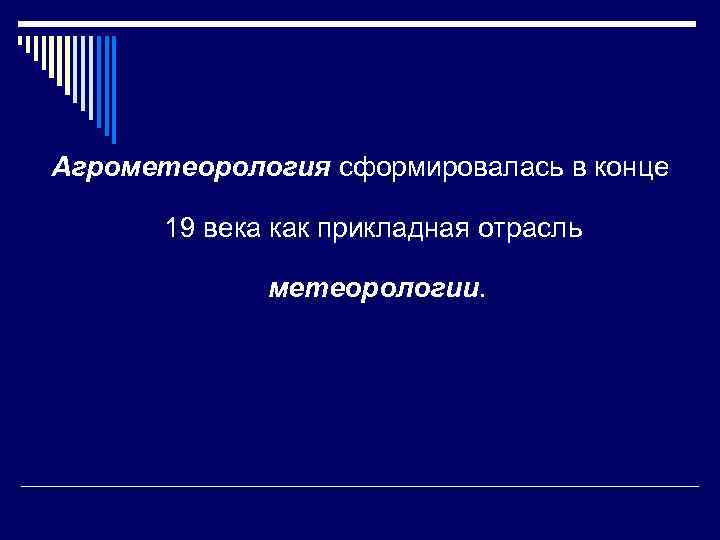 Агрометеорология сформировалась в конце 19 века как прикладная отрасль метеорологии.